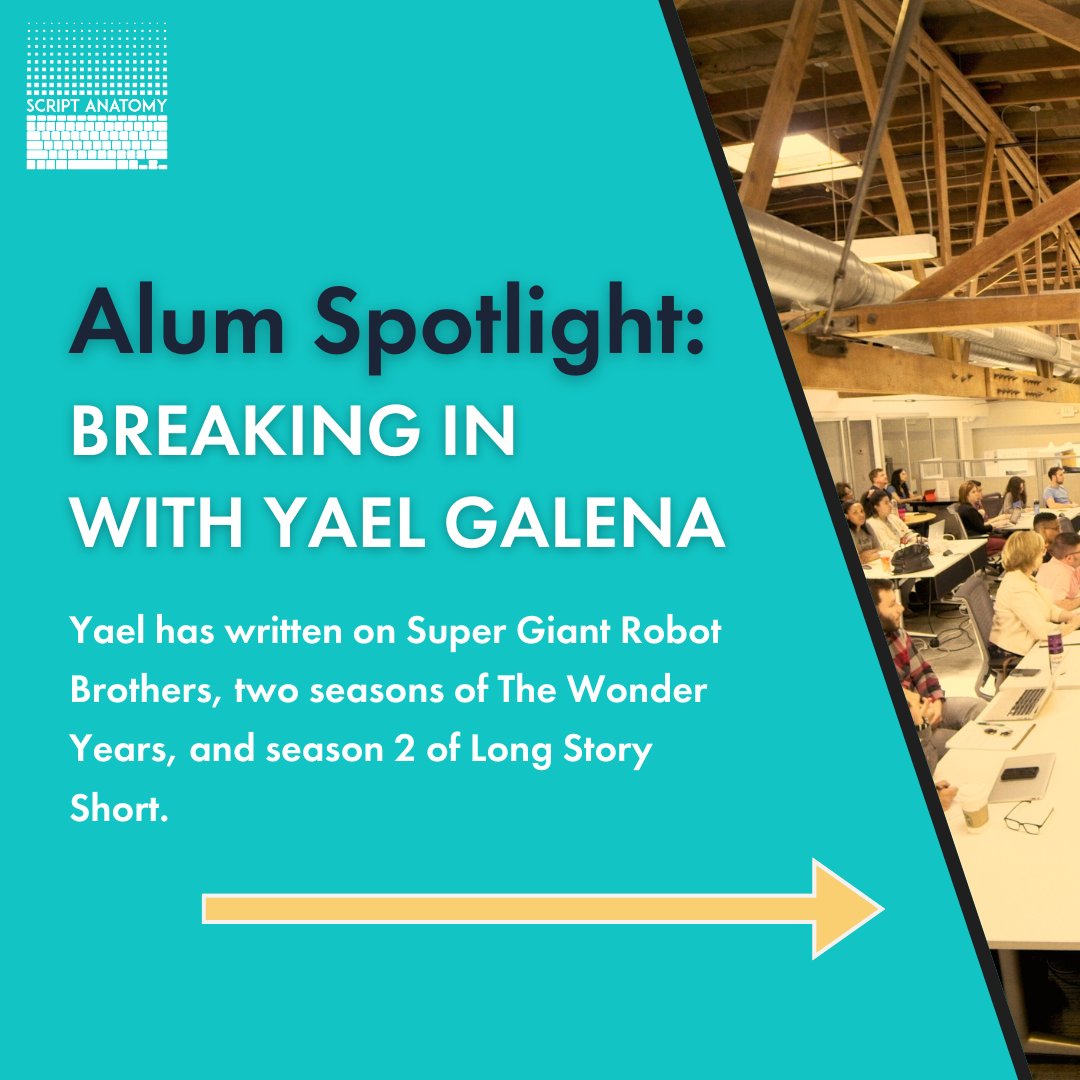 SCRIPT ANATOMY

Alum Spotlight:
BREAKING IN WITH YAEL GALENA

Yael has written on Super Giant Robot Brothers, two seasons of The Wonder Years, and season 2 of Long Story Short.